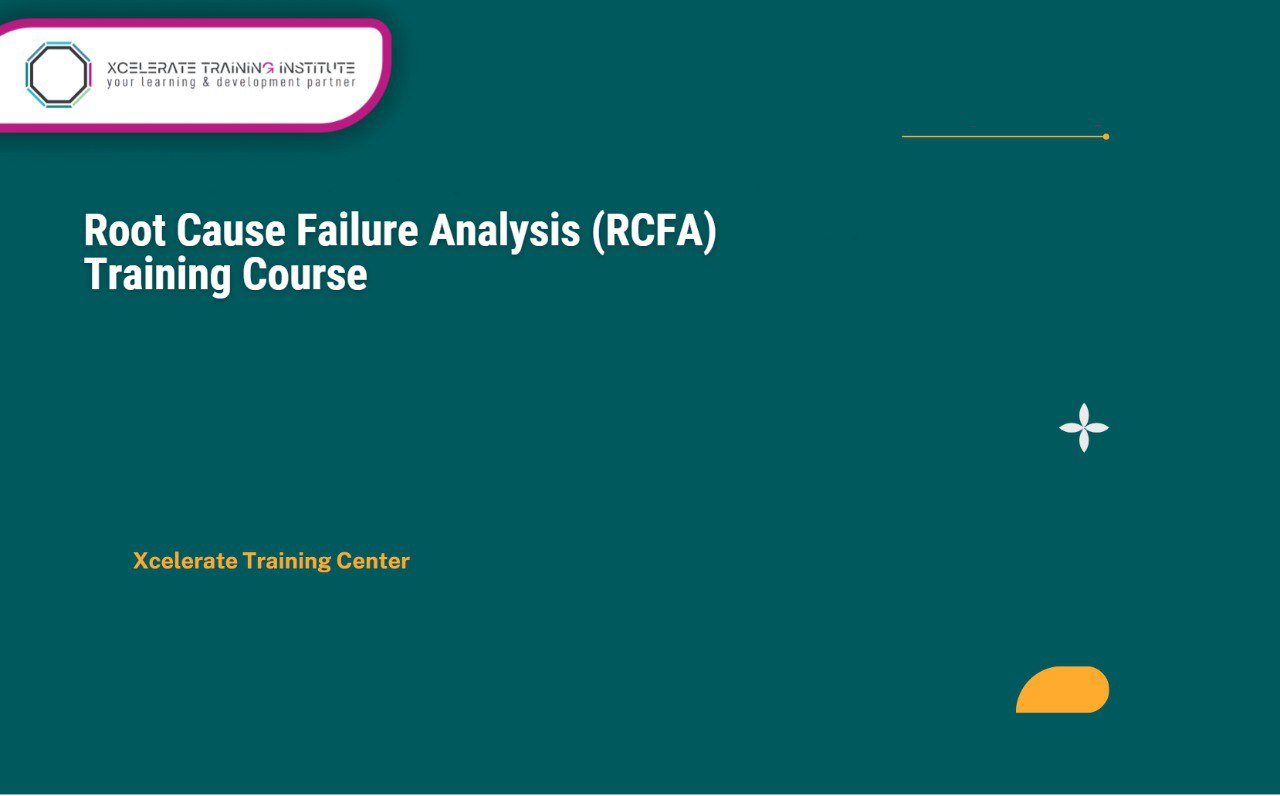 XCELERATE TRAINING INSTITUTE
your learning & development partner

Root Cause Failure Analysis (RCFA) Training Course

Xcelerate Training Center